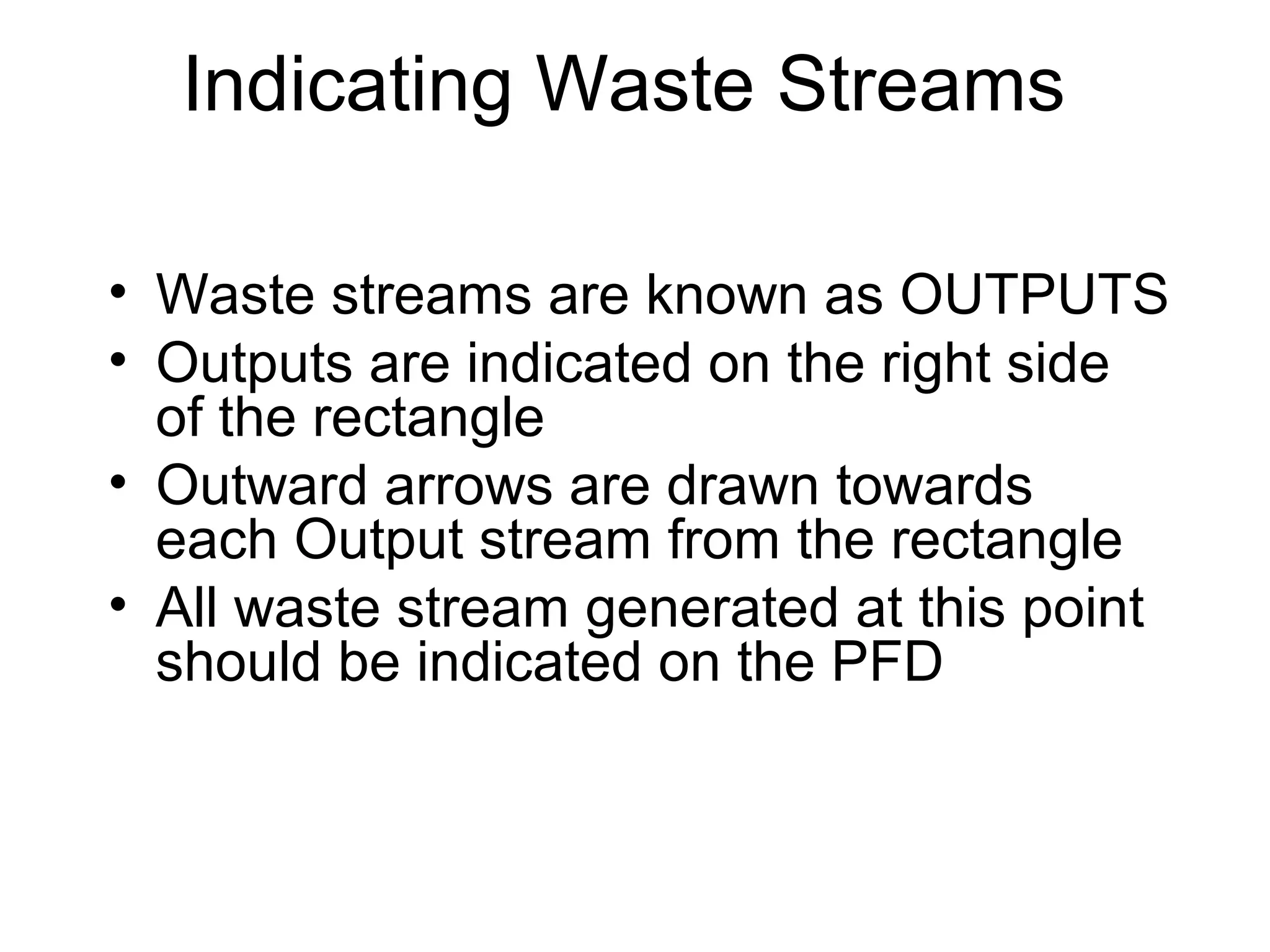 Indicating Waste Streams

• Waste streams are known as OUTPUTS
• Outputs are indicated on the right side of the rectangle
• Outward arrows are drawn towards each Output stream from the rectangle
• All waste stream generated at this point should be indicated on the PFD